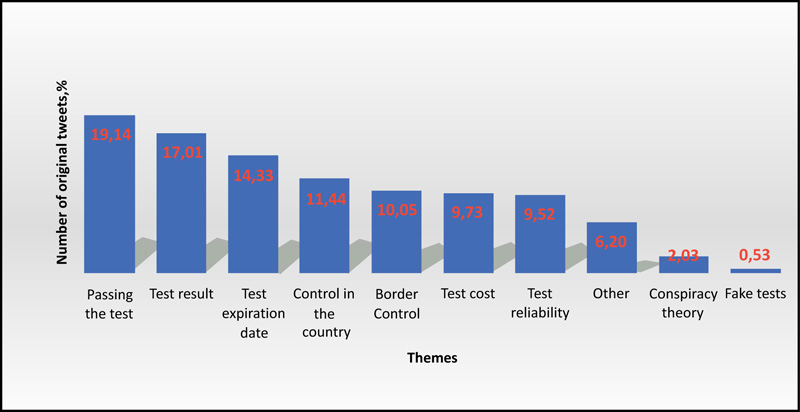 Number of original tweets,%

19,14
17,01
14,33
11,44
10,05
9,73
9,52
6,20
2,03
0,53

Passing the test
Test result
Test expiration date
Control in the country
Border Control
Test cost
Test reliability
Other
Conspiracy theory
Fake tests

Themes